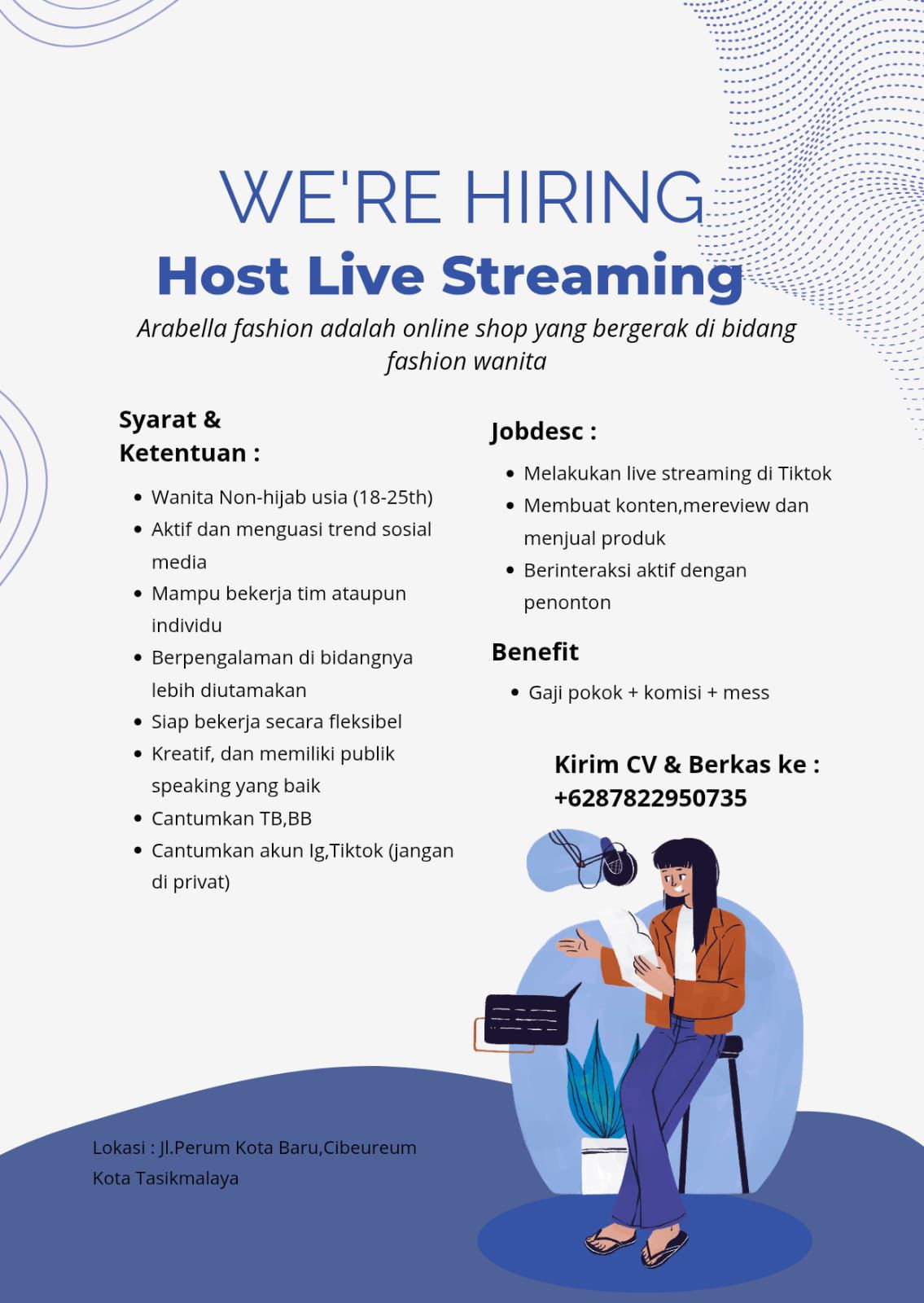 WE'RE HIRING
Host Live Streaming

Arabella fashion adalah online shop yang bergerak di bidang fashion wanita

Syarat & Ketentuan :

- Wanita Non-hijab usia (18-25th)
- Aktif dan menguasi trend sosial media
- Mampu bekerja tim ataupun individu
- Berpengalaman di bidangnya lebih diutamakan
- Siap bekerja secara fleksibel
- Kreatif, dan memiliki publik speaking yang baik
- Cantumkan TB,BB
- Cantumkan akun Ig,Tiktok (jangan di privat)

Jobdesc :

- Melakukan live streaming di Tiktok
- Membuat konten,mereview dan menjual produk
- Berinteraksi aktif dengan penonton

Benefit

- Gaji pokok + komisi + mess

Kirim CV & Berkas ke : +6287822950735

Lokasi : Jl.Perum Kota Baru,Cibeureum Kota Tasikmalaya